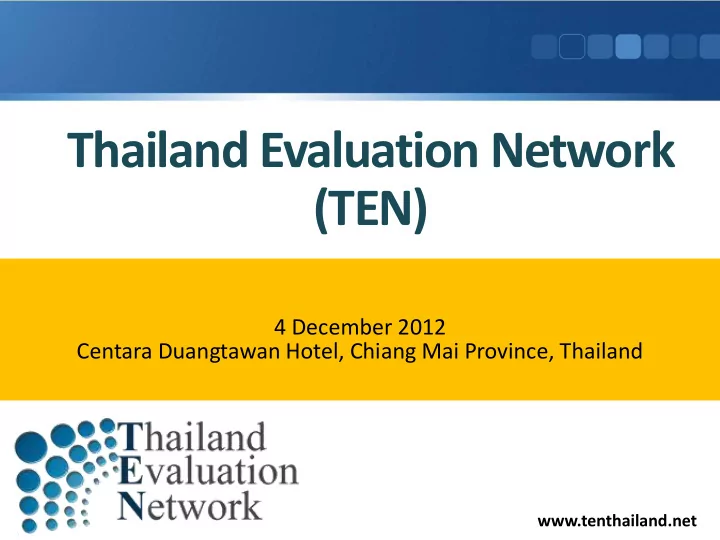 Thailand Evaluation Network (TEN)

4 December 2012
Centara Duangtawan Hotel, Chiang Mai Province, Thailand

Thailand
Evaluation
Network

www.tenthailand.net